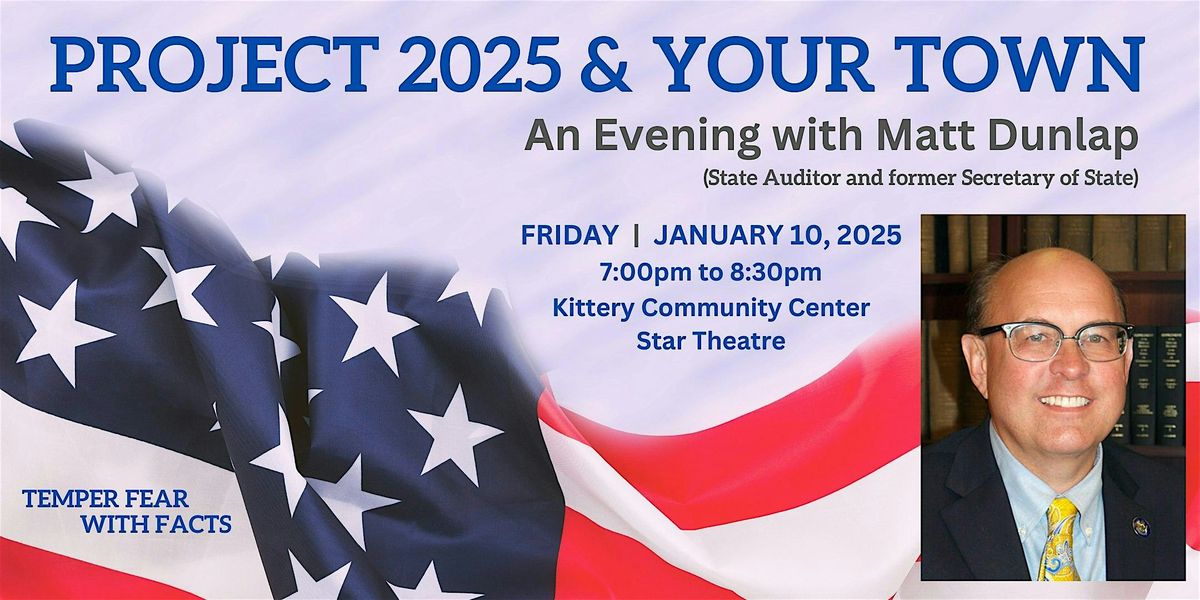 PROJECT 2025 & YOUR TOWN

An Evening with Matt Dunlap

(State Auditor and former Secretary of State)

FRIDAY | JANUARY 10, 2025
7:00pm to 8:30pm
Kittery Community Center
Star Theatre

TEMPER FEAR WITH FACTS